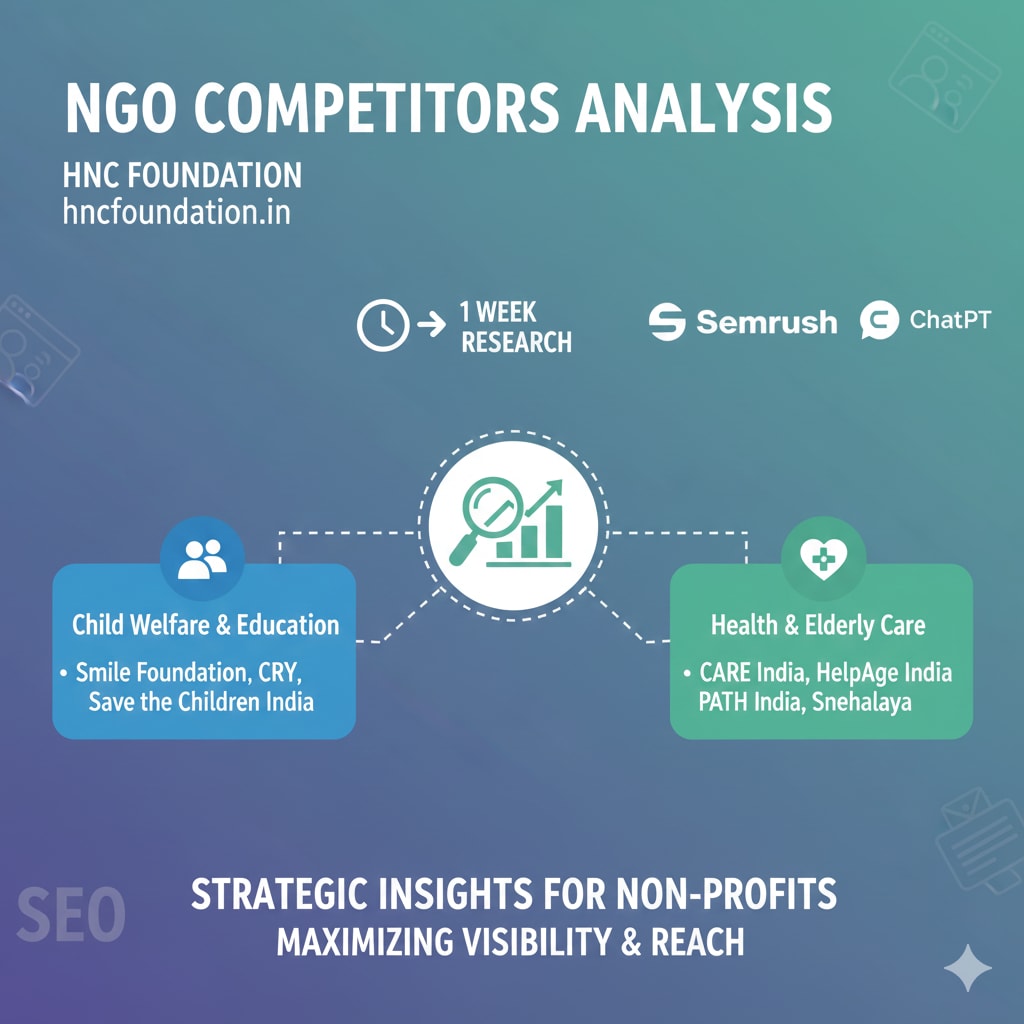 NGO COMPETITORS ANALYSIS

HNC FOUNDATION
hncfoundation.in

1 WEEK RESEARCH

Semrush

ChatPT

Child Welfare & Education

• Smile Foundation, CRY, Save the Children India

Health & Elderly Care

• CARE India, HelpAge India PATH India, Snehalaya

SEO

STRATEGIC INSIGHTS FOR NON-PROFITS
MAXIMIZING VISIBILITY & REACH